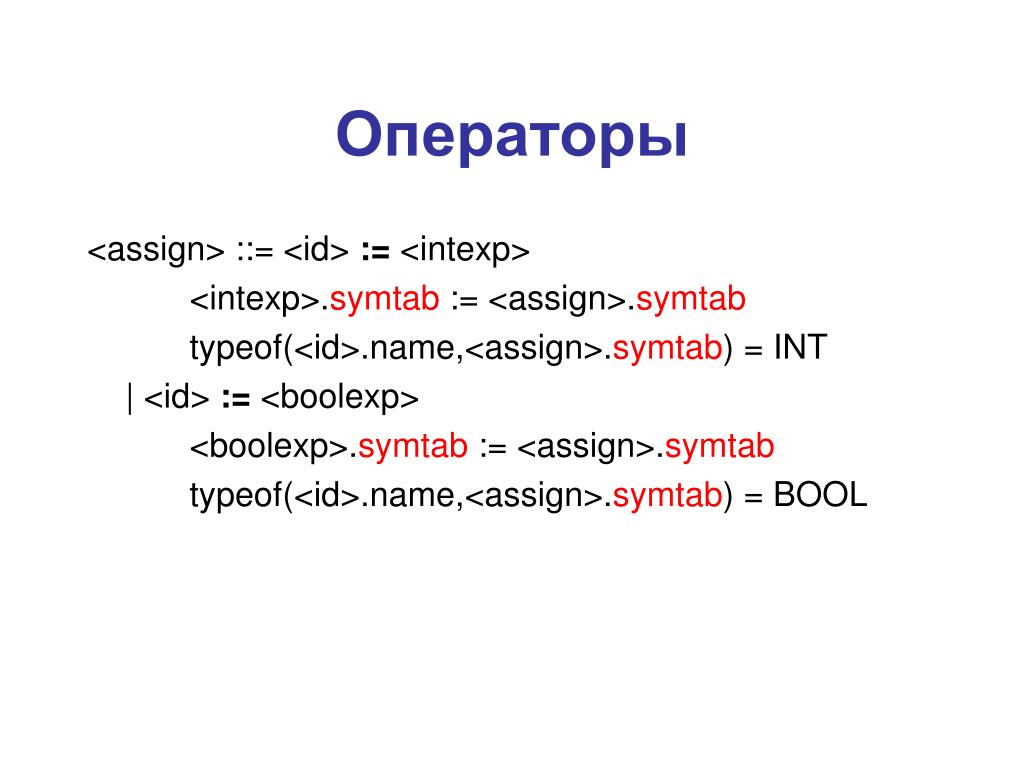 Операторы

<assign> ::= <id> := <intexp>
<intexp>.symtab := <assign>.symtab
typeof(<id>.name,<assign>.symtab) = INT
| <id> := <boolexp>
<boolexp>.symtab := <assign>.symtab
typeof(<id>.name,<assign>.symtab) = BOOL